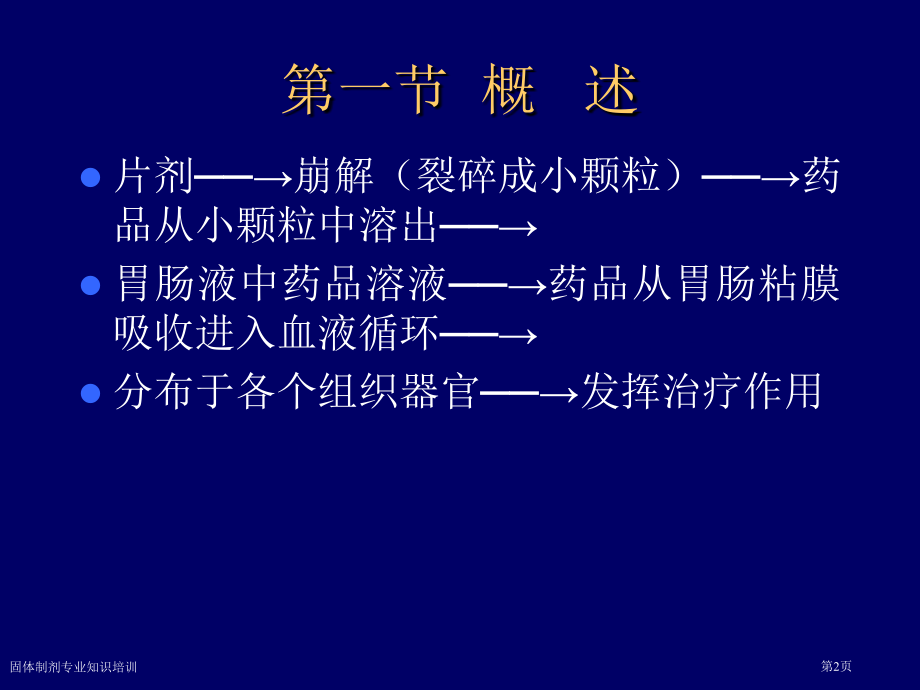 第一节 概 述

片剂──→崩解（裂碎成小颗粒）──→药品从小颗粒中溶出──→

胃肠液中药品溶液──→药品从胃肠粘膜吸收进入血液循环──→

分布于各个组织器官──→发挥治疗作用

固体制剂专业知识培训

第2页